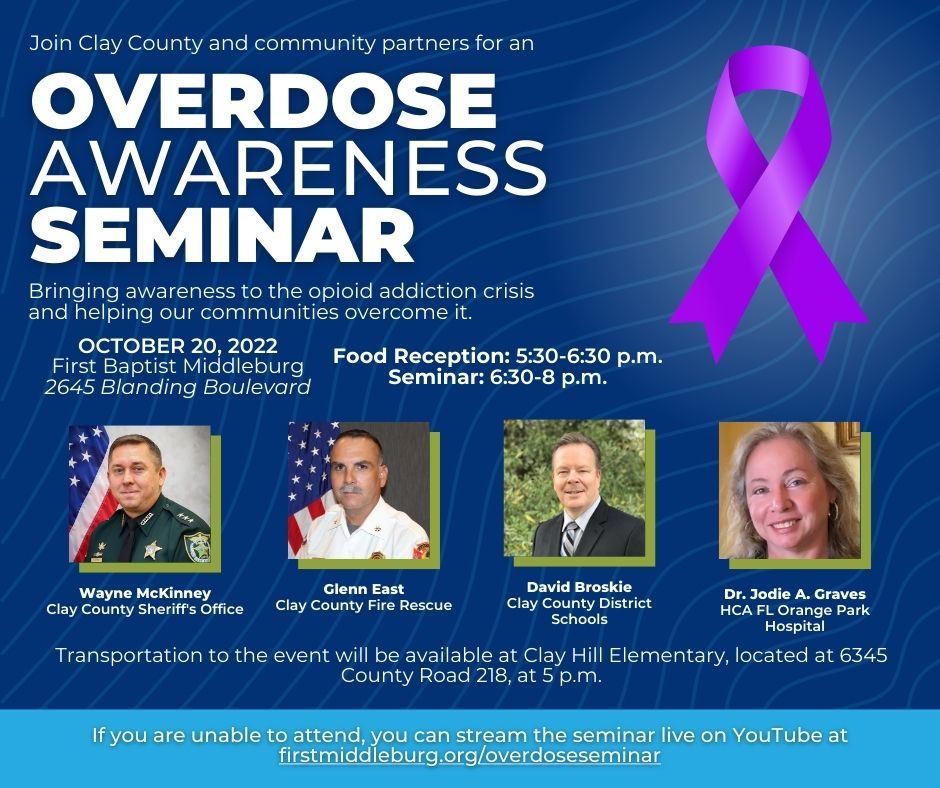 Join Clay County and community partners for an

OVERDOSE AWARENESS SEMINAR

Bringing awareness to the opioid addiction crisis and helping our communities overcome it.

OCTOBER 20, 2022
First Baptist Middleburg
2645 Blanding Boulevard

Food Reception: 5:30-6:30 p.m.
Seminar: 6:30-8 p.m.

Wayne McKinney
Clay County Sheriff's Office

Glenn East
Clay County Fire Rescue

David Broskie
Clay County District Schools

Dr. Jodie A. Graves
HCA FL Orange Park Hospital

Transportation to the event will be available at Clay Hill Elementary, located at 6345 County Road 218, at 5 p.m.

If you are unable to attend, you can stream the seminar live on YouTube at firstmiddleburg.org/overdoseseminar